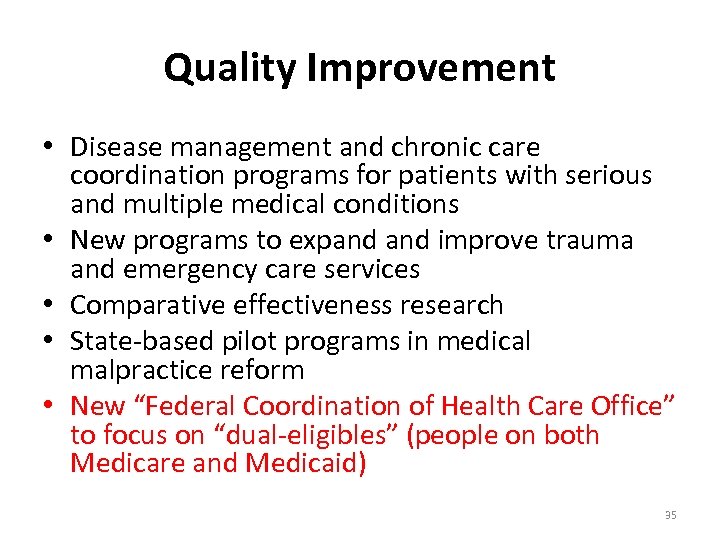 Quality Improvement

• Disease management and chronic care coordination programs for patients with serious and multiple medical conditions
• New programs to expand and improve trauma and emergency care services
• Comparative effectiveness research
• State-based pilot programs in medical malpractice reform
• New “Federal Coordination of Health Care Office” to focus on “dual-eligibles” (people on both Medicare and Medicaid)

35